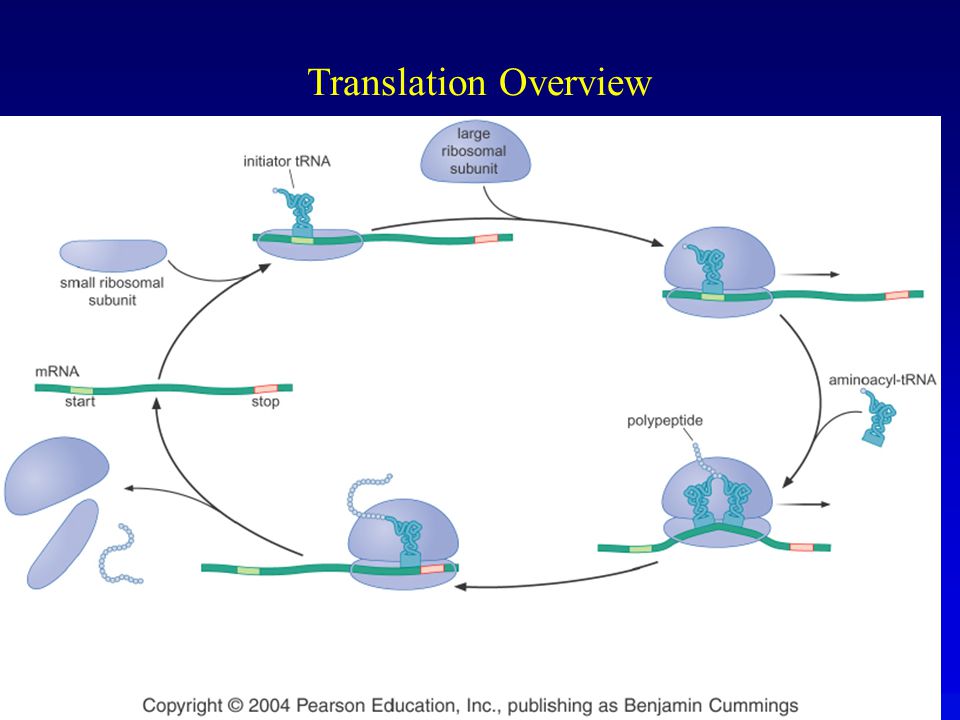 Translation Overview

initiator tRNA

large ribosomal subunit

small ribosomal subunit

mRNA

start

stop

aminoacyl-tRNA

polypeptide

Copyright © 2004 Pearson Education, Inc., publishing as Benjamin Cummings